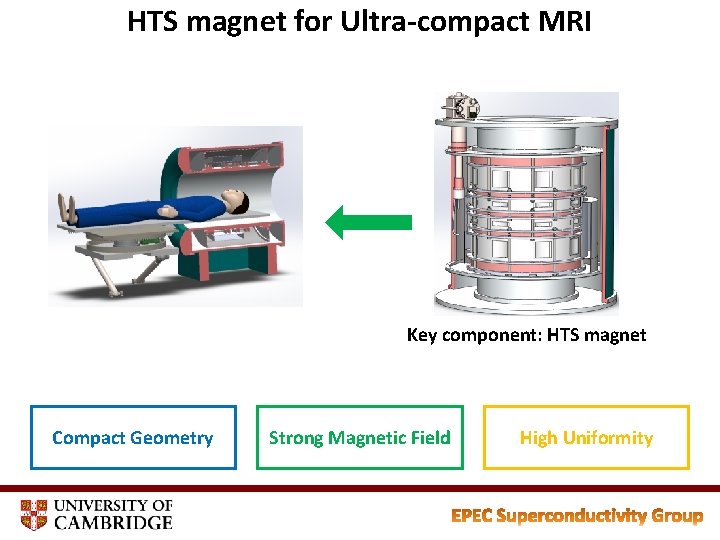 HTS magnet for Ultra-compact MRI

Key component: HTS magnet

Compact Geometry

Strong Magnetic Field

High Uniformity

UNIVERSITY OF CAMBRIDGE

EPEC Superconductivity Group